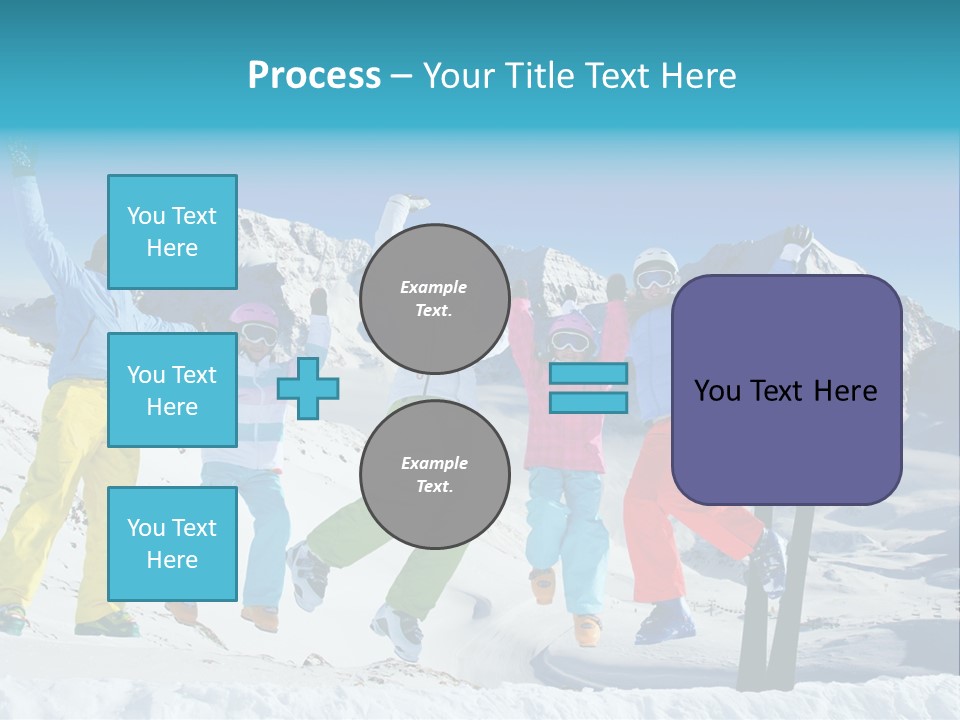 Process – Your Title Text Here

You Text Here

You Text Here

You Text Here

Example Text.

Example Text.

You Text Here